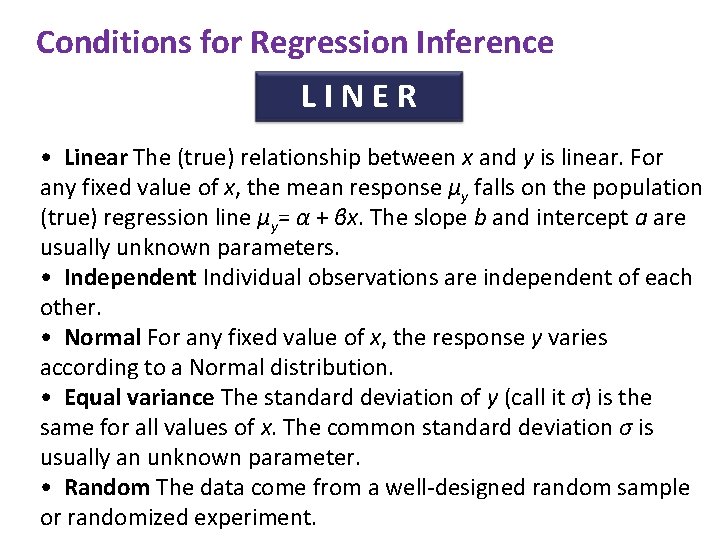 Conditions for Regression Inference

L I N E R

• **Linear** The (true) relationship between $x$ and $y$ is linear. For any fixed value of $x$, the mean response $\mu_y$ falls on the population (true) regression line $\mu_y = \alpha + \beta x$. The slope $b$ and intercept $a$ are usually unknown parameters.

• **Independent** Individual observations are independent of each other.

• **Normal** For any fixed value of $x$, the response $y$ varies according to a Normal distribution.

• **Equal variance** The standard deviation of $y$ (call it $\sigma$) is the same for all values of $x$. The common standard deviation $\sigma$ is usually an unknown parameter.

• **Random** The data come from a well-designed random sample or randomized experiment.